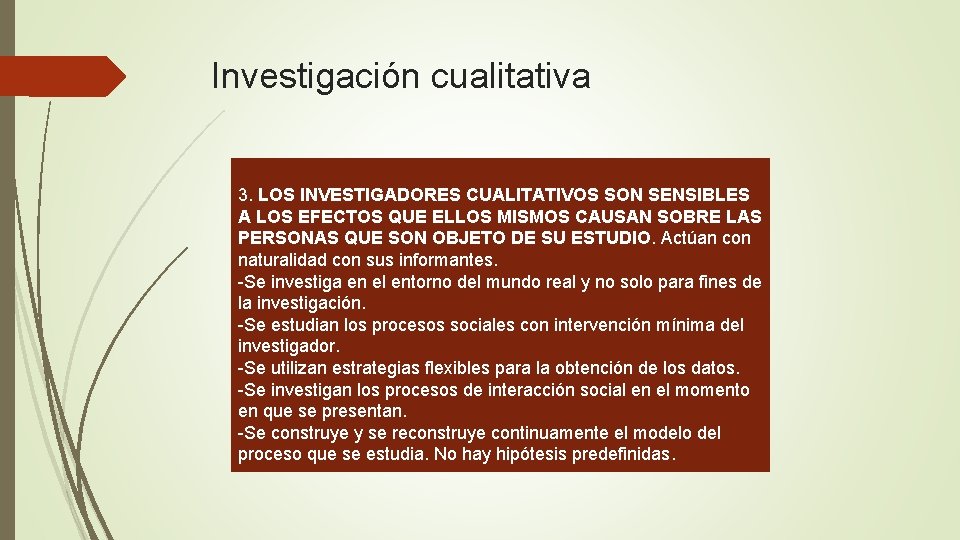 Investigación cualitativa

3. LOS INVESTIGADORES CUALITATIVOS SON SENSIBLES A LOS EFECTOS QUE ELLOS MISMOS CAUSAN SOBRE LAS PERSONAS QUE SON OBJETO DE SU ESTUDIO. Actúan con naturalidad con sus informantes.
-Se investiga en el entorno del mundo real y no solo para fines de la investigación.
-Se estudian los procesos sociales con intervención mínima del investigador.
-Se utilizan estrategias flexibles para la obtención de los datos.
-Se investigan los procesos de interacción social en el momento en que se presentan.
-Se construye y se reconstruye continuamente el modelo del proceso que se estudia. No hay hipótesis predefinidas.